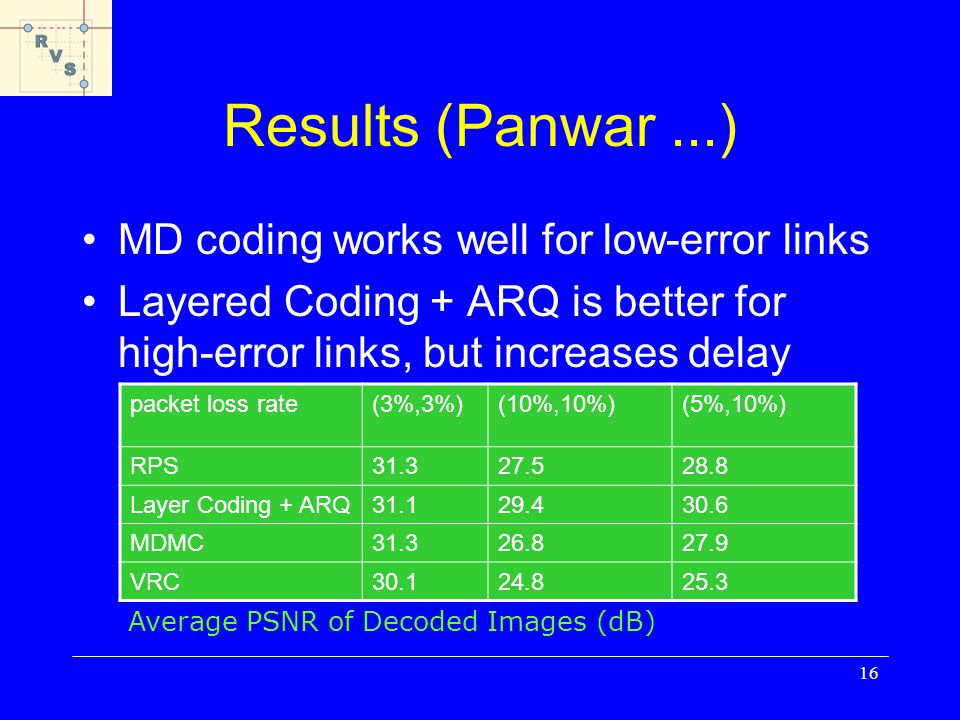 R V S

Results (Panwar ...)

• MD coding works well for low-error links
• Layered Coding + ARQ is better for high-error links, but increases delay

| packet loss rate | (3%,3%) | (10%,10%) | (5%,10%) |
|---|---|---|---|
| RPS | 31.3 | 27.5 | 28.8 |
| Layer Coding + ARQ | 31.1 | 29.4 | 30.6 |
| MDMC | 31.3 | 26.8 | 27.9 |
| VRC | 30.1 | 24.8 | 25.3 |

Average PSNR of Decoded Images (dB)

16